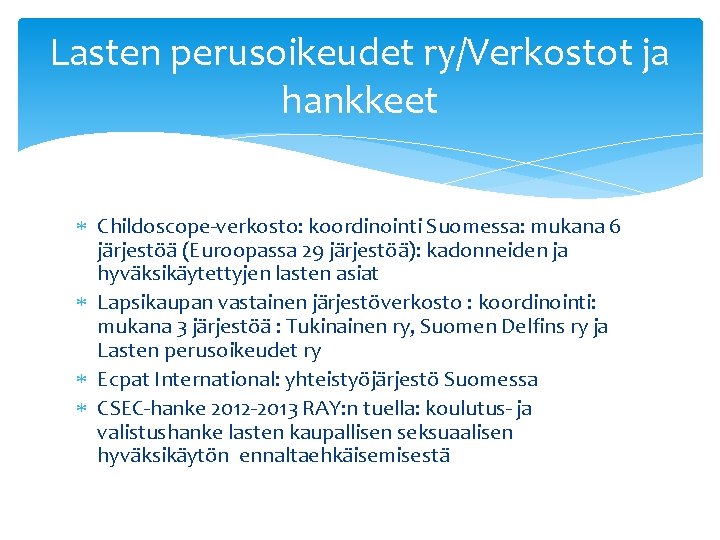 Lasten perusoikeudet ry/Verkostot ja hankkeet

* Childoscope-verkosto: koordinointi Suomessa: mukana 6 järjestöä (Euroopassa 29 järjestöä): kadonneiden ja hyväksikäytettyjen lasten asiat
* Lapsikaupan vastainen järjestöverkosto : koordinointi: mukana 3 järjestöä : Tukinainen ry, Suomen Delfins ry ja Lasten perusoikeudet ry
* Ecpat International: yhteistyöjärjestö Suomessa
* CSEC-hanke 2012-2013 RAY:n tuella: koulutus- ja valistushanke lasten kaupallisen seksuaalisen hyväksikäytön ennaltaehkäisemisestä